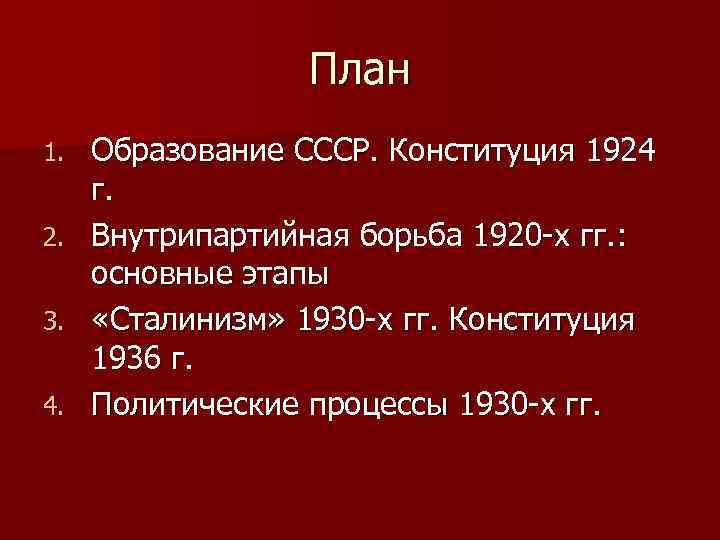 План

1. Образование СССР. Конституция 1924 г.
2. Внутрипартийная борьба 1920-х гг.: основные этапы
3. «Сталинизм» 1930-х гг. Конституция 1936 г.
4. Политические процессы 1930-х гг.